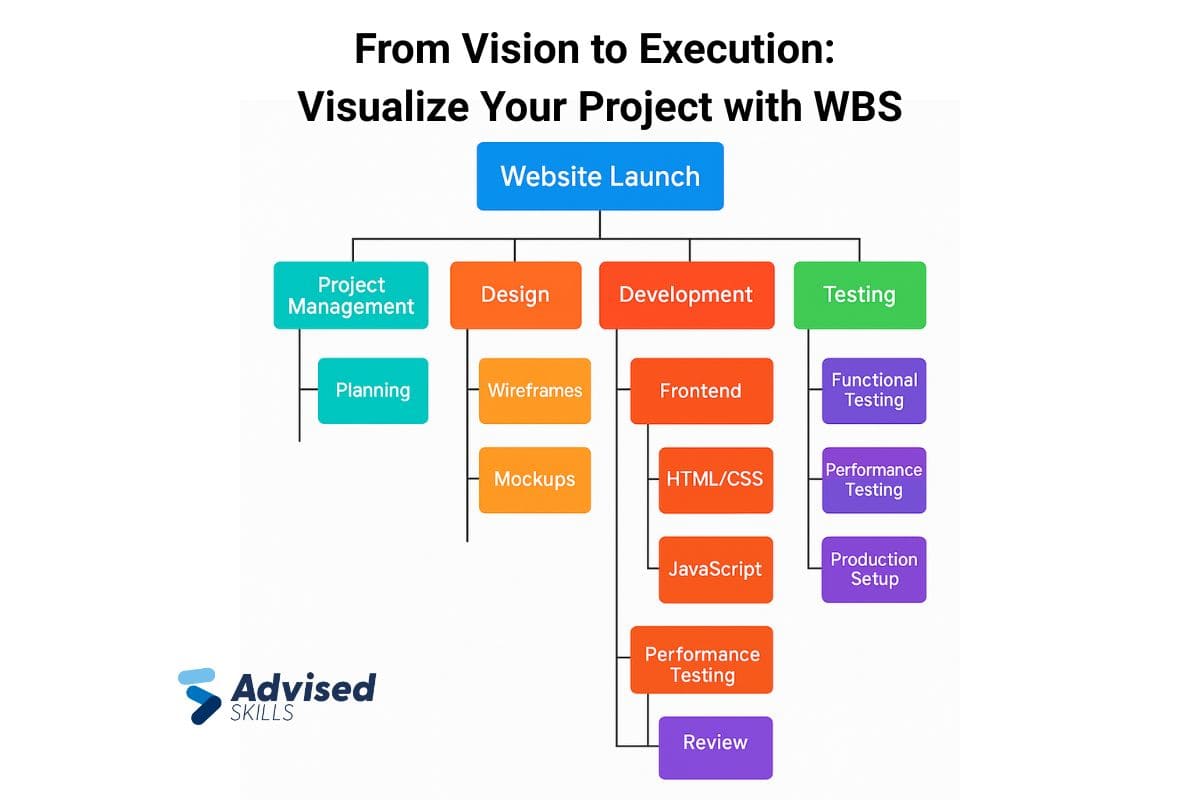 From Vision to Execution:
Visualize Your Project with WBS

Website Launch

Project Management

Planning

Design

Wireframes

Mockups

Development

Frontend

HTML/CSS

JavaScript

Performance Testing

Review

Testing

Functional Testing

Performance Testing

Production Setup

Advised SKILLS